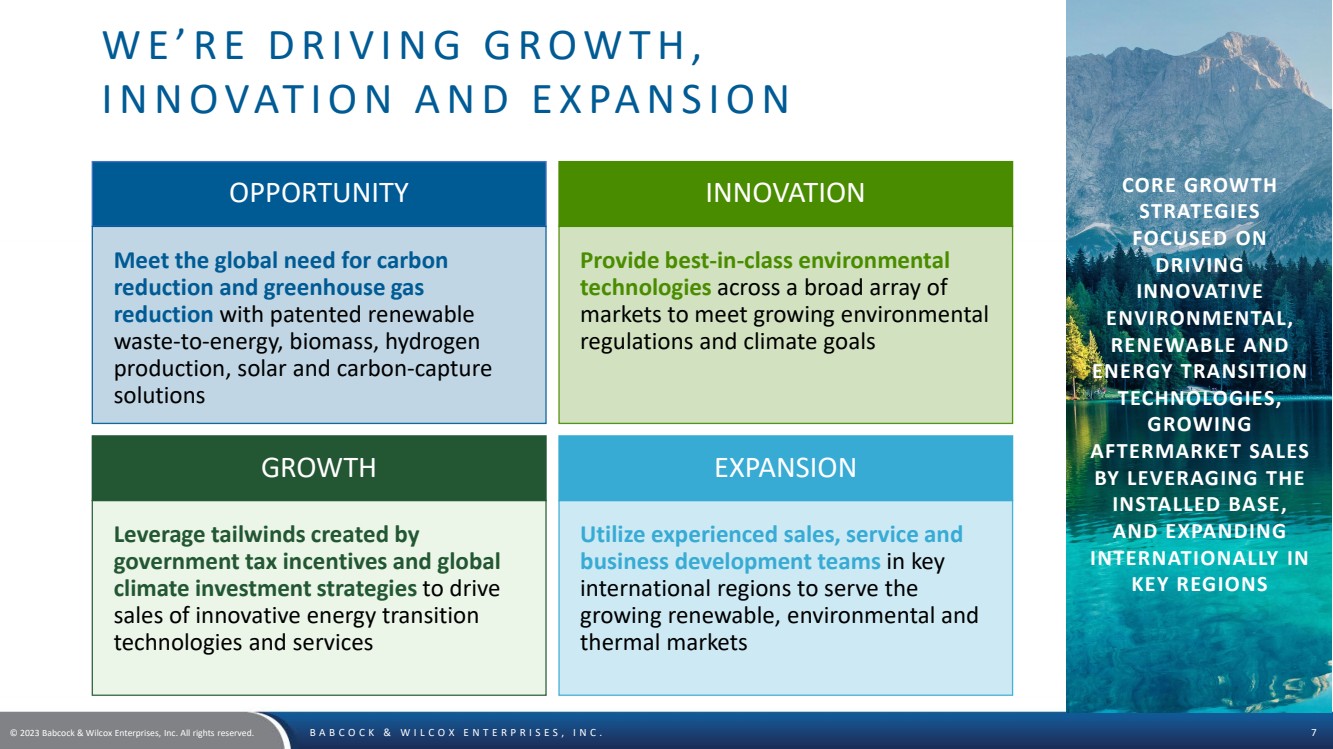 WE'RE DRIVING GROWTH, INNOVATION AND EXPANSION

OPPORTUNITY

Meet the global need for carbon reduction and greenhouse gas reduction with patented renewable waste-to-energy, biomass, hydrogen production, solar and carbon-capture solutions

INNOVATION

Provide best-in-class environmental technologies across a broad array of markets to meet growing environmental regulations and climate goals

GROWTH

Leverage tailwinds created by government tax incentives and global climate investment strategies to drive sales of innovative energy transition technologies and services

EXPANSION

Utilize experienced sales, service and business development teams in key international regions to serve the growing renewable, environmental and thermal markets

CORE GROWTH STRATEGIES FOCUSED ON DRIVING INNOVATIVE ENVIRONMENTAL, RENEWABLE AND ENERGY TRANSITION TECHNOLOGIES, GROWING AFTERMARKET SALES BY LEVERAGING THE INSTALLED BASE, AND EXPANDING INTERNATIONALLY IN KEY REGIONS

© 2023 Babcock & Wilcox Enterprises, Inc. All rights reserved.

BABCOCK & WILCOX ENTERPRISES, INC.

7